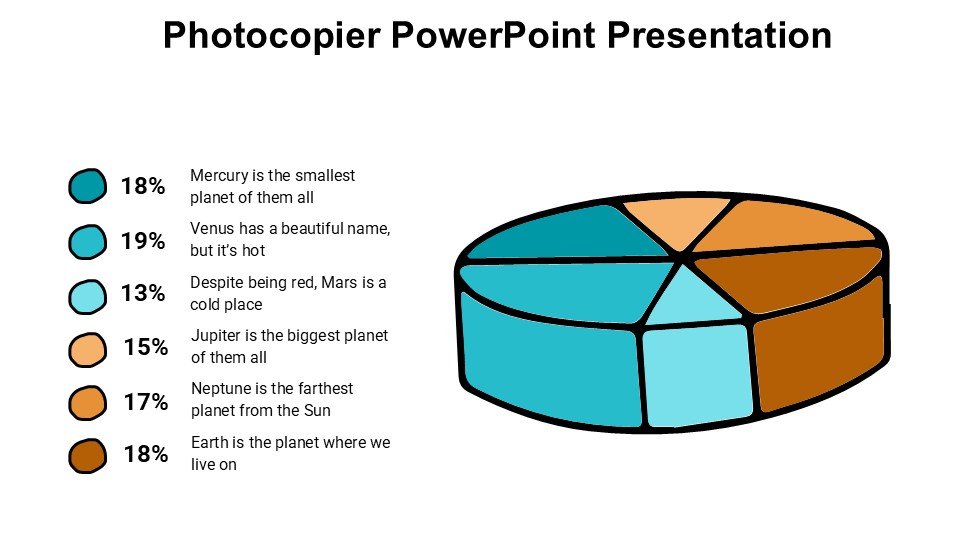 Photocopier PowerPoint Presentation

18% Mercury is the smallest planet of them all

19% Venus has a beautiful name, but it's hot

13% Despite being red, Mars is a cold place

15% Jupiter is the biggest planet of them all

17% Neptune is the farthest planet from the Sun

18% Earth is the planet where we live on